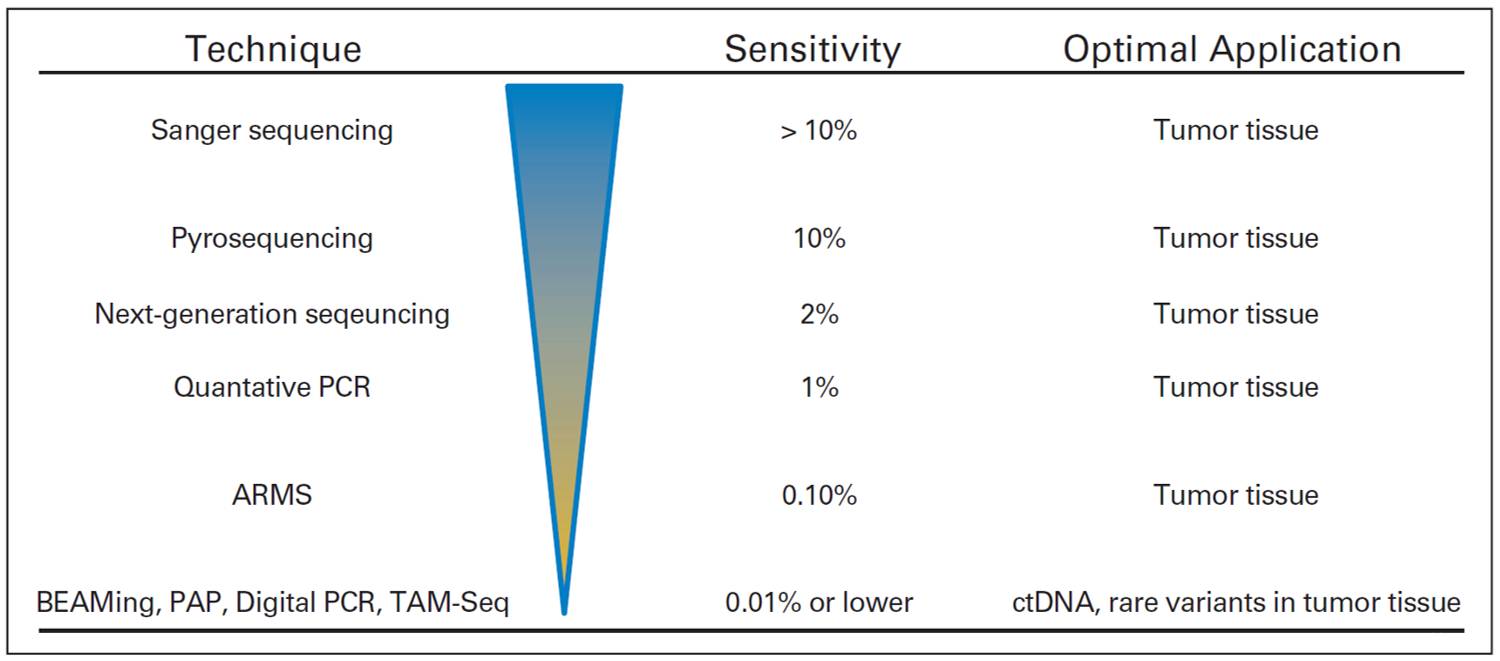 | Technique | Sensitivity | Optimal Application |
|---|---|---|
| Sanger sequencing | > 10% | Tumor tissue |
| Pyrosequencing | 10% | Tumor tissue |
| Next-generation seqeuncing | 2% | Tumor tissue |
| Quantative PCR | 1% | Tumor tissue |
| ARMS | 0.10% | Tumor tissue |
| BEAMing, PAP, Digital PCR, TAM-Seq | 0.01% or lower | ctDNA, rare variants in tumor tissue |